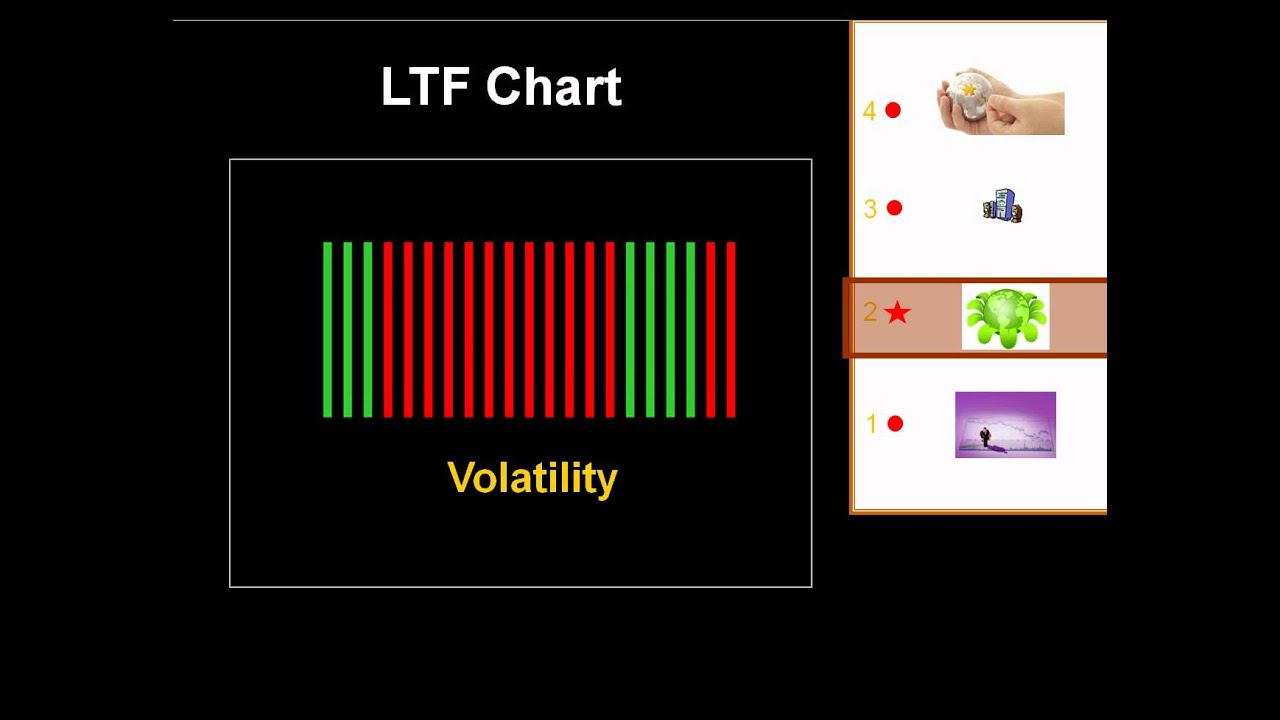 LTF Chart

Volatility

4
3
2
1